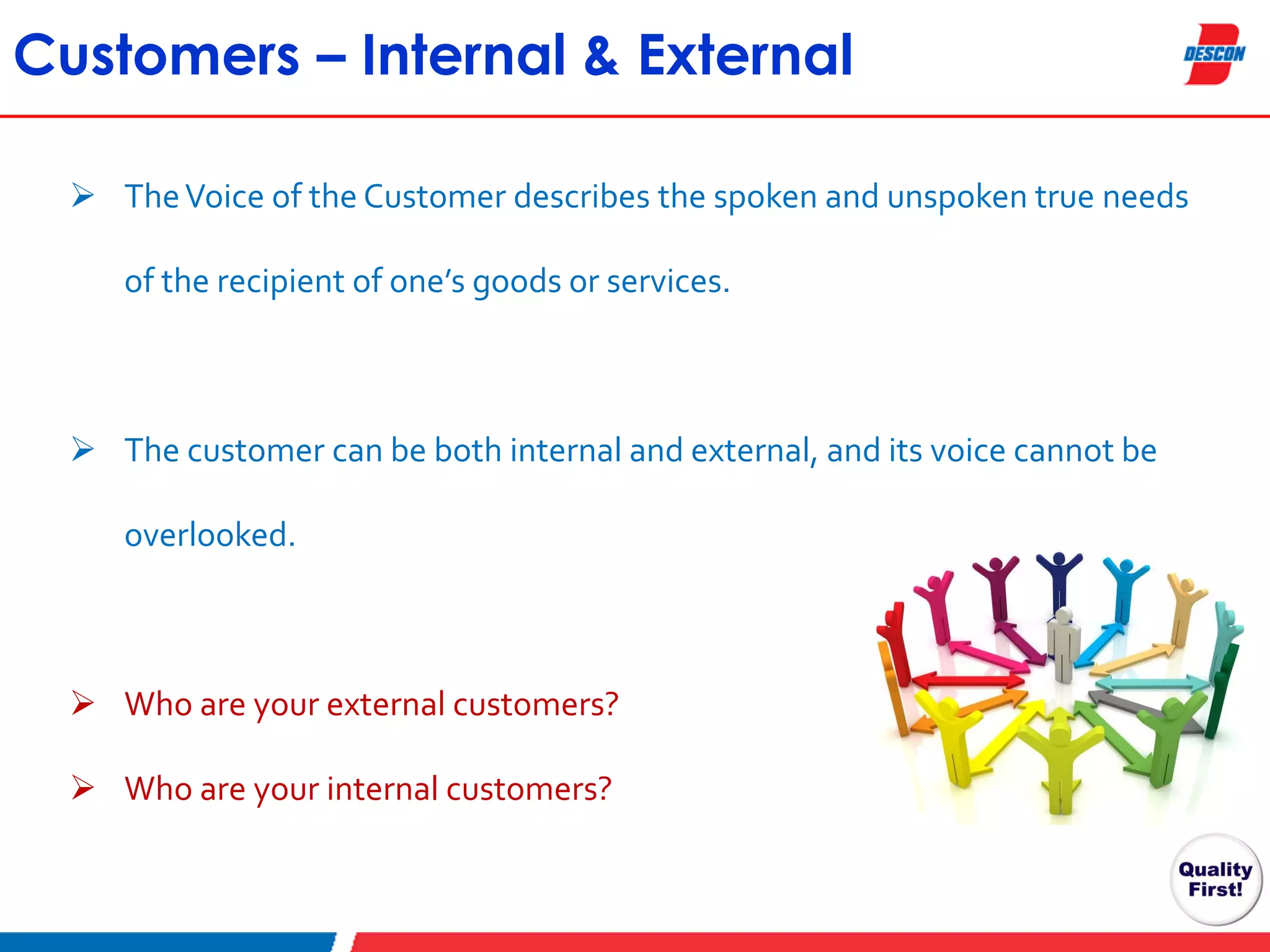 Customers – Internal & External

DESCON

➢ The Voice of the Customer describes the spoken and unspoken true needs of the recipient of one's goods or services.

➢ The customer can be both internal and external, and its voice cannot be overlooked.

➢ Who are your external customers?

➢ Who are your internal customers?

Quality First!